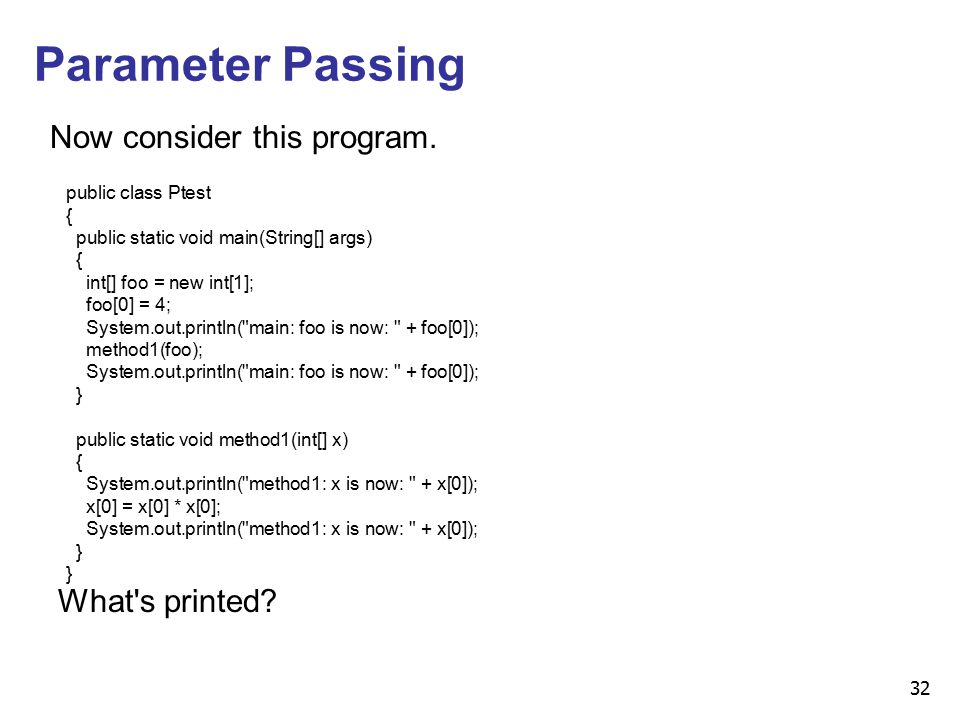 Parameter Passing

Now consider this program.

public class Ptest
{
  public static void main(String[] args)
  {
    int[] foo = new int[1];
    foo[0] = 4;
    System.out.println("main: foo is now: " + foo[0]);
    method1(foo);
    System.out.println("main: foo is now: " + foo[0]);
  }

  public static void method1(int[] x)
  {
    System.out.println("method1: x is now: " + x[0]);
    x[0] = x[0] * x[0];
    System.out.println("method1: x is now: " + x[0]);
  }
}

What's printed?

32